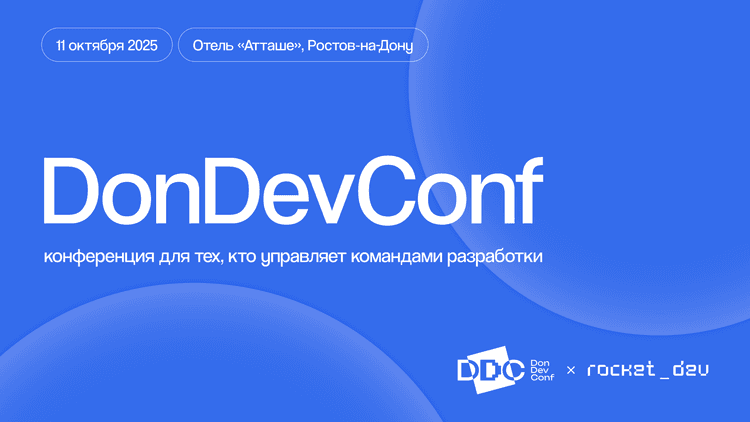 11 октября 2025

Отель «Атташе», Ростов-на-Дону

DonDevConf

конференция для тех, кто управляет командами разработки

DDC Don Dev Conf × rocket_dev